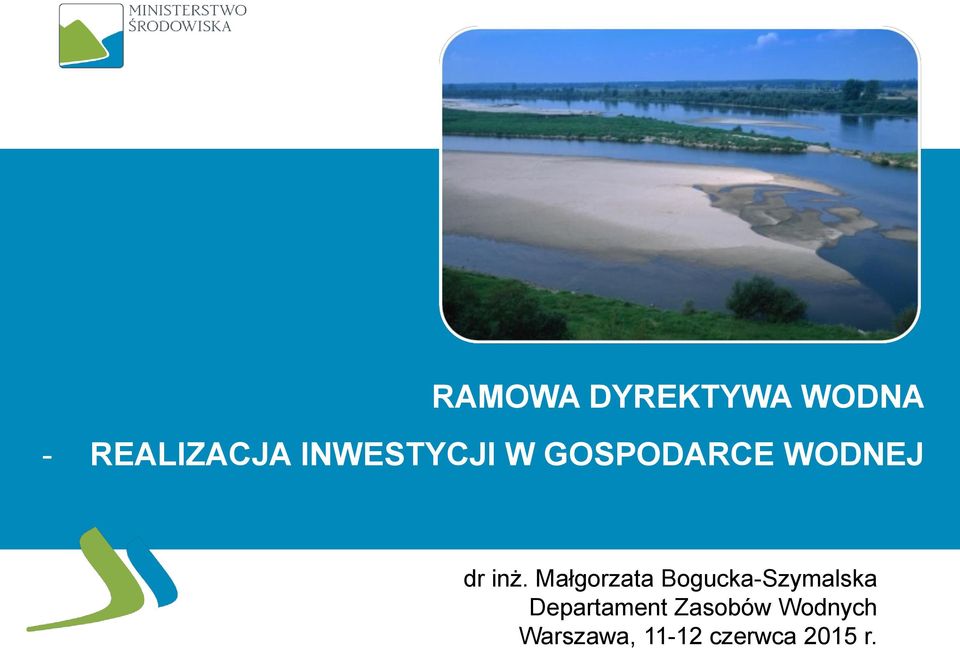 MINISTERSTWO
ŚRODOWISKA

RAMOWA DYREKTYWA WODNA
- REALIZACJA INWESTYCJI W GOSPODARCE WODNEJ

dr inż. Małgorzata Bogucka-Szymalska
Departament Zasobów Wodnych
Warszawa, 11-12 czerwca 2015 r.